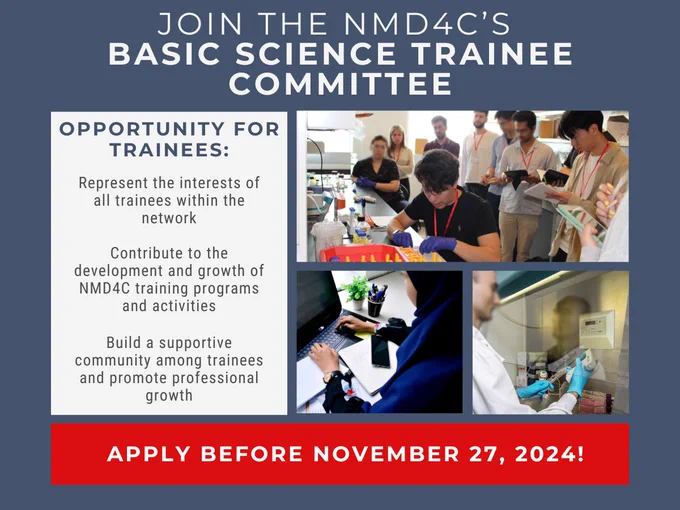 JOIN THE NMD4C'S
BASIC SCIENCE TRAINEE COMMITTEE

OPPORTUNITY FOR TRAINEES:

Represent the interests of all trainees within the network

Contribute to the development and growth of NMD4C training programs and activities

Build a supportive community among trainees and promote professional growth

APPLY BEFORE NOVEMBER 27, 2024!